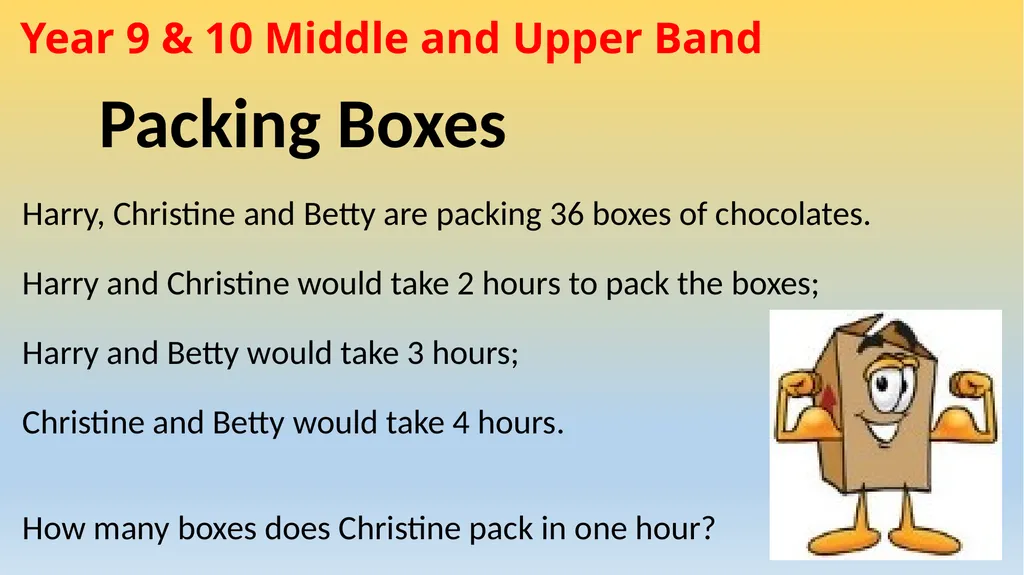 Year 9 & 10 Middle and Upper Band

Packing Boxes

Harry, Christine and Betty are packing 36 boxes of chocolates.

Harry and Christine would take 2 hours to pack the boxes;

Harry and Betty would take 3 hours;

Christine and Betty would take 4 hours.

How many boxes does Christine pack in one hour?